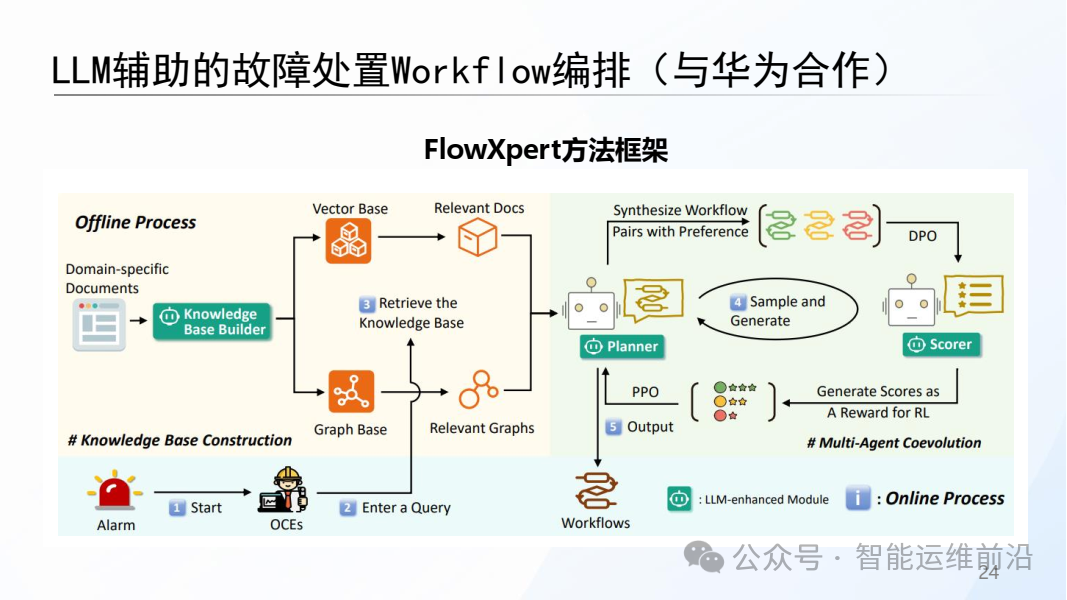 LLM辅助的故障处置Workflow编排（与华为合作）

FlowXpert方法框架

Offline Process

Domain-specific Documents

Knowledge Base Builder

Vector Base

Relevant Docs

3 Retrieve the Knowledge Base

Graph Base

Relevant Graphs

# Knowledge Base Construction

Synthesize Workflow Pairs with Preference

DPO

Planner

4 Sample and Generate

Scorer

PPO

Generate Scores as A Reward for RL

5 Output

# Multi-Agent Coevolution

Alarm

1 Start

OCEs

2 Enter a Query

Workflows

: LLM-enhanced Module

i : Online Process

公众号 · 智能运维前沿

24